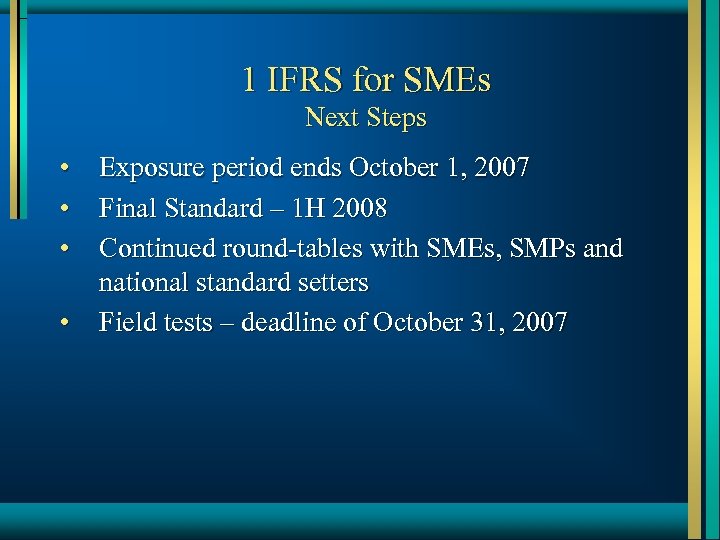 1 IFRS for SMEs
Next Steps

• Exposure period ends October 1, 2007
• Final Standard – 1H 2008
• Continued round-tables with SMEs, SMPs and national standard setters
• Field tests – deadline of October 31, 2007